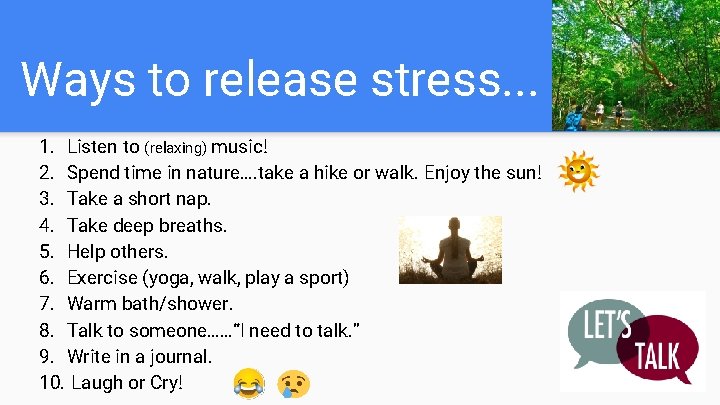 Ways to release stress...

1. Listen to (relaxing) music!
2. Spend time in nature….take a hike or walk. Enjoy the sun!
3. Take a short nap.
4. Take deep breaths.
5. Help others.
6. Exercise (yoga, walk, play a sport)
7. Warm bath/shower.
8. Talk to someone……"I need to talk."
9. Write in a journal.
10. Laugh or Cry!

LET'S TALK